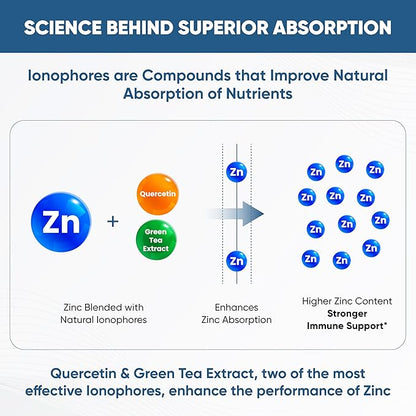 SCIENCE BEHIND SUPERIOR ABSORPTION

Ionophores are Compounds that Improve Natural Absorption of Nutrients

Zn

+

Quercetin

Green Tea Extract

Zn

Zn

Zn Zn Zn Zn Zn Zn Zn Zn Zn Zn Zn Zn

Zinc Blended with Natural Ionophores

Enhances Zinc Absorption

Higher Zinc Content
Stronger Immune Support*

Quercetin & Green Tea Extract, two of the most effective Ionophores, enhance the performance of Zinc